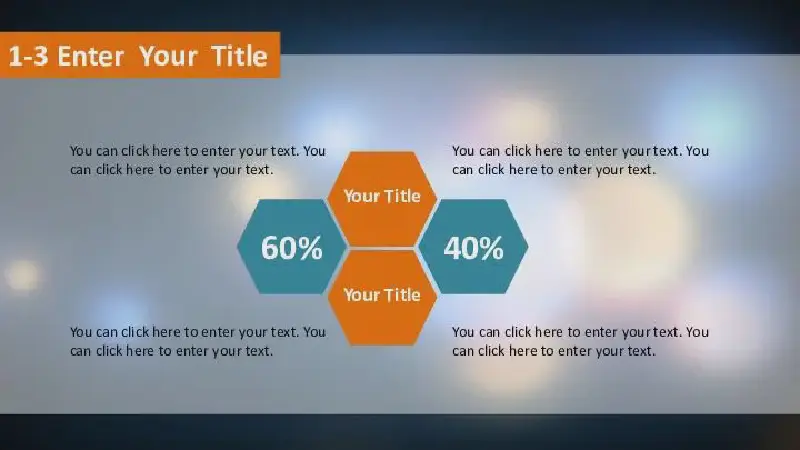 1-3 Enter Your Title

You can click here to enter your text. You can click here to enter your text.

You can click here to enter your text. You can click here to enter your text.

Your Title

60%

40%

Your Title

You can click here to enter your text. You can click here to enter your text.

You can click here to enter your text. You can click here to enter your text.